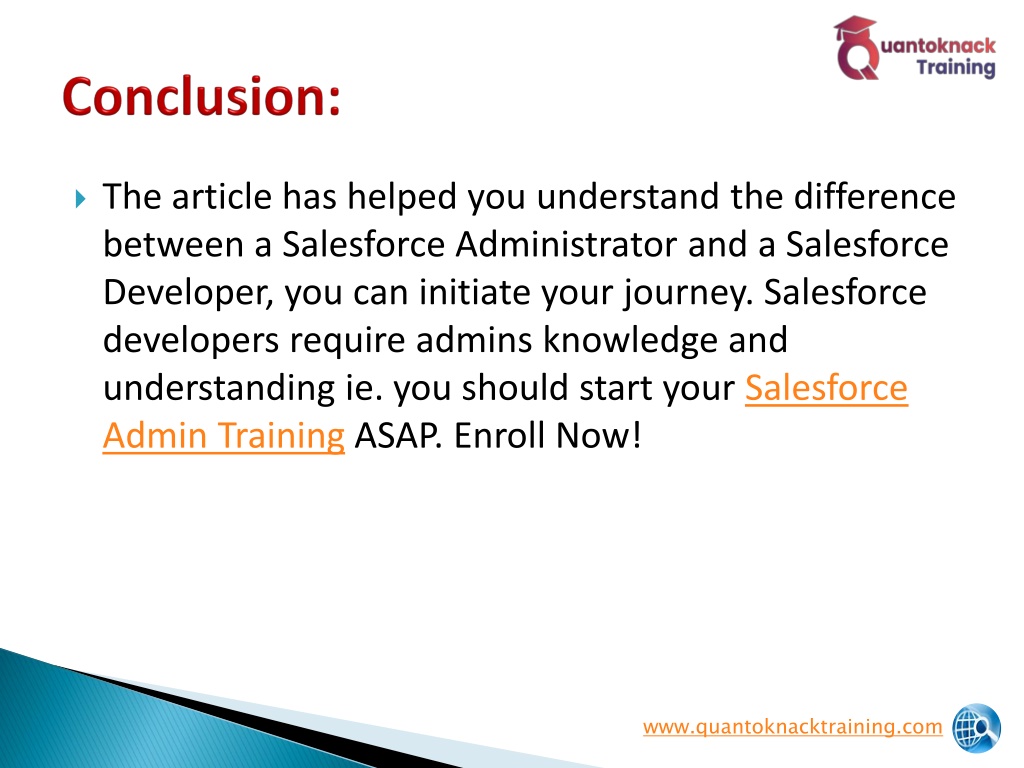 Quantoknack Training

Conclusion:

The article has helped you understand the difference between a Salesforce Administrator and a Salesforce Developer, you can initiate your journey. Salesforce developers require admins knowledge and understanding ie. you should start your Salesforce Admin Training ASAP. Enroll Now!

www.quantoknacktraining.com